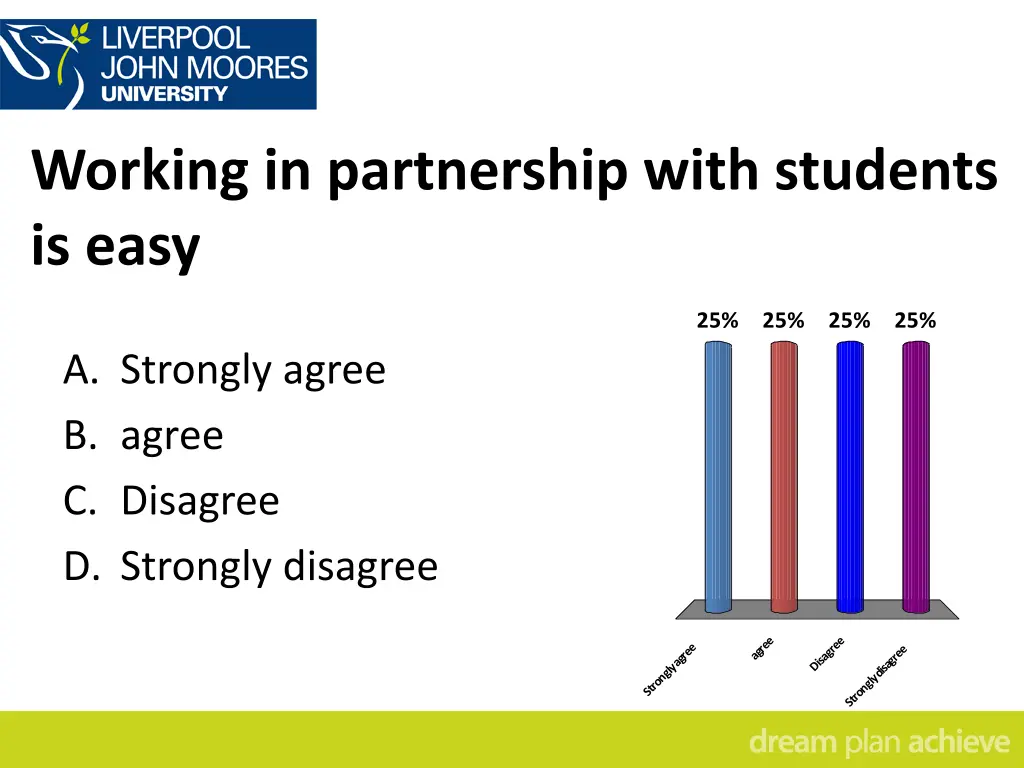 LIVERPOOL JOHN MOORES UNIVERSITY

Working in partnership with students is easy

A. Strongly agree
B. agree
C. Disagree
D. Strongly disagree

25% 25% 25% 25%

Strongly agree
agree
Disagree
Strongly disagree

dream plan achieve